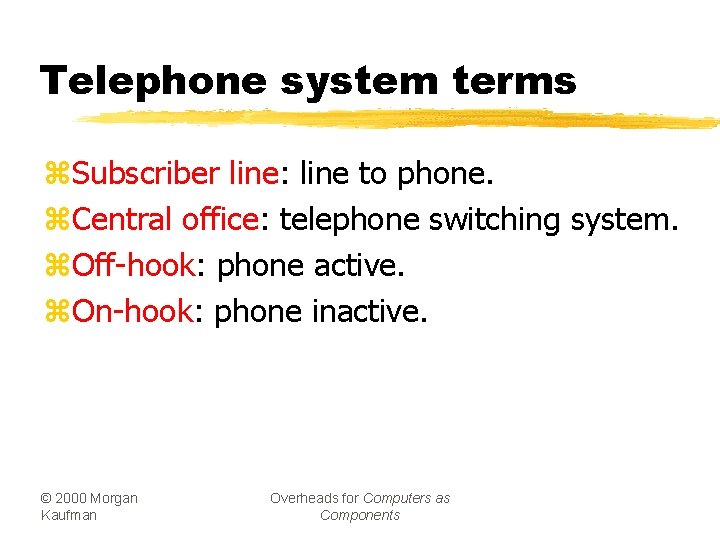 Telephone system terms

⌘Subscriber line: line to phone.
⌘Central office: telephone switching system.
⌘Off-hook: phone active.
⌘On-hook: phone inactive.

© 2000 Morgan Kaufman

Overheads for Computers as Components